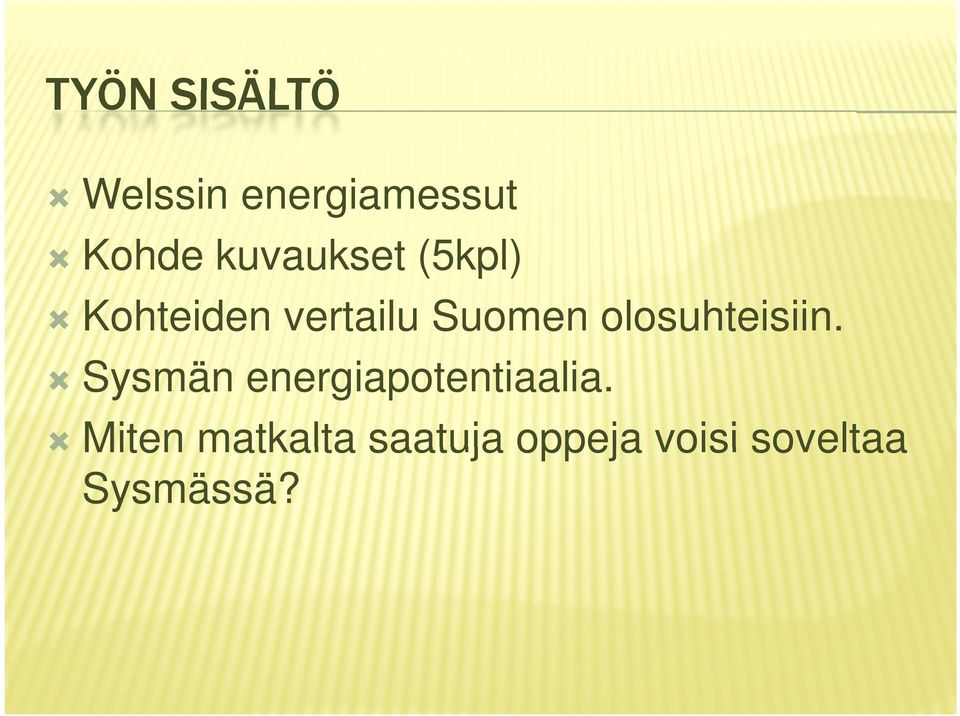 TYÖN SISÄLTÖ

Welssin energiamessut
Kohde kuvaukset (5kpl)
Kohteiden vertailu Suomen olosuhteisiin.
Sysmän energiapotentiaalia.
Miten matkalta saatuja oppeja voisi soveltaa Sysmässä?